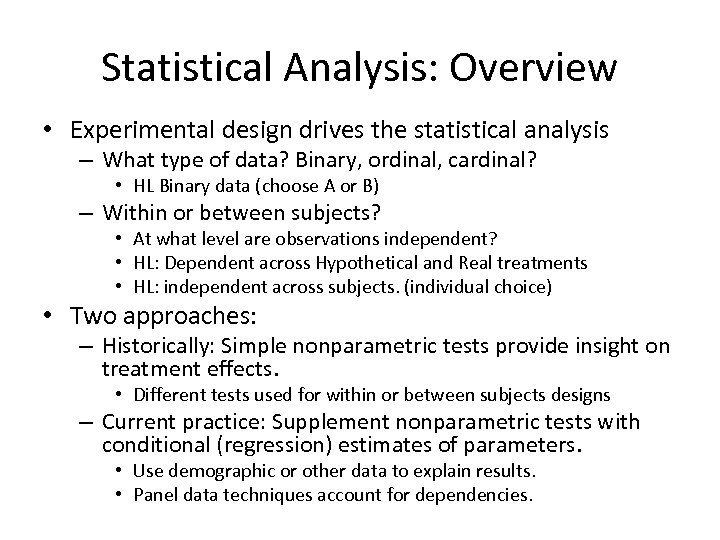 Statistical Analysis: Overview

• Experimental design drives the statistical analysis
– What type of data? Binary, ordinal, cardinal?
• HL Binary data (choose A or B)
– Within or between subjects?
• At what level are observations independent?
• HL: Dependent across Hypothetical and Real treatments
• HL: independent across subjects. (individual choice)

• Two approaches:
– Historically: Simple nonparametric tests provide insight on treatment effects.
• Different tests used for within or between subjects designs
– Current practice: Supplement nonparametric tests with conditional (regression) estimates of parameters.
• Use demographic or other data to explain results.
• Panel data techniques account for dependencies.